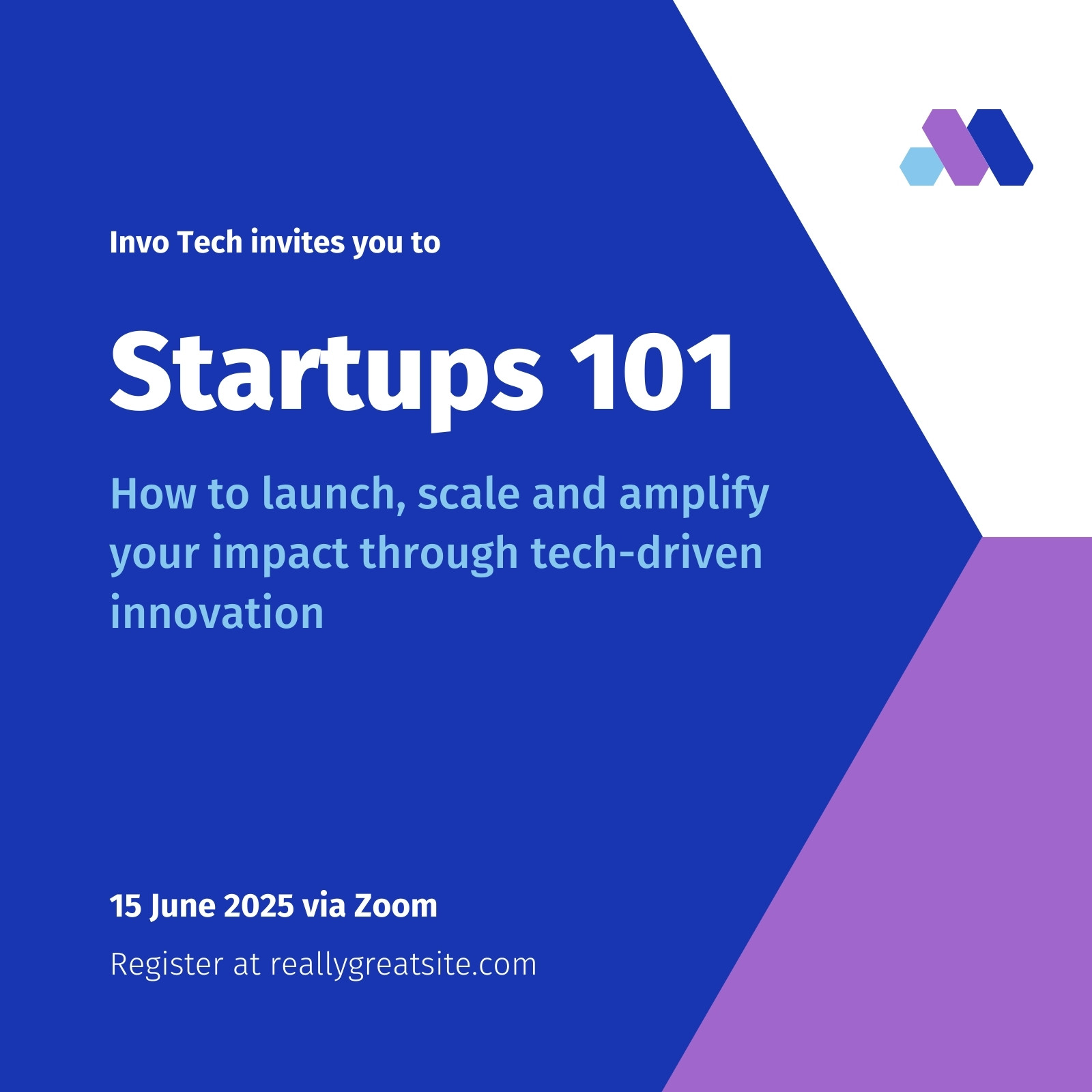 Invo Tech invites you to

Startups 101

How to launch, scale and amplify your impact through tech-driven innovation

15 June 2025 via Zoom

Register at reallygreatsite.com